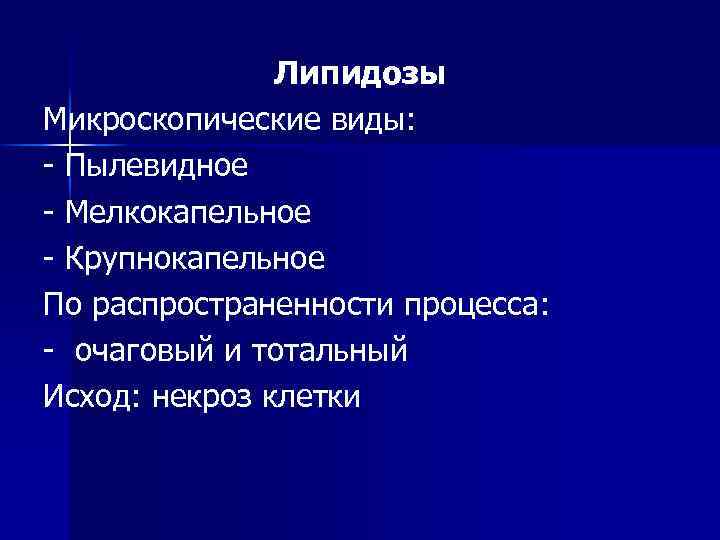 Липидозы

Микроскопические виды:

- Пылевидное

- Мелкокапельное

- Крупнокапельное

По распространенности процесса:

- очаговый и тотальный

Исход: некроз клетки